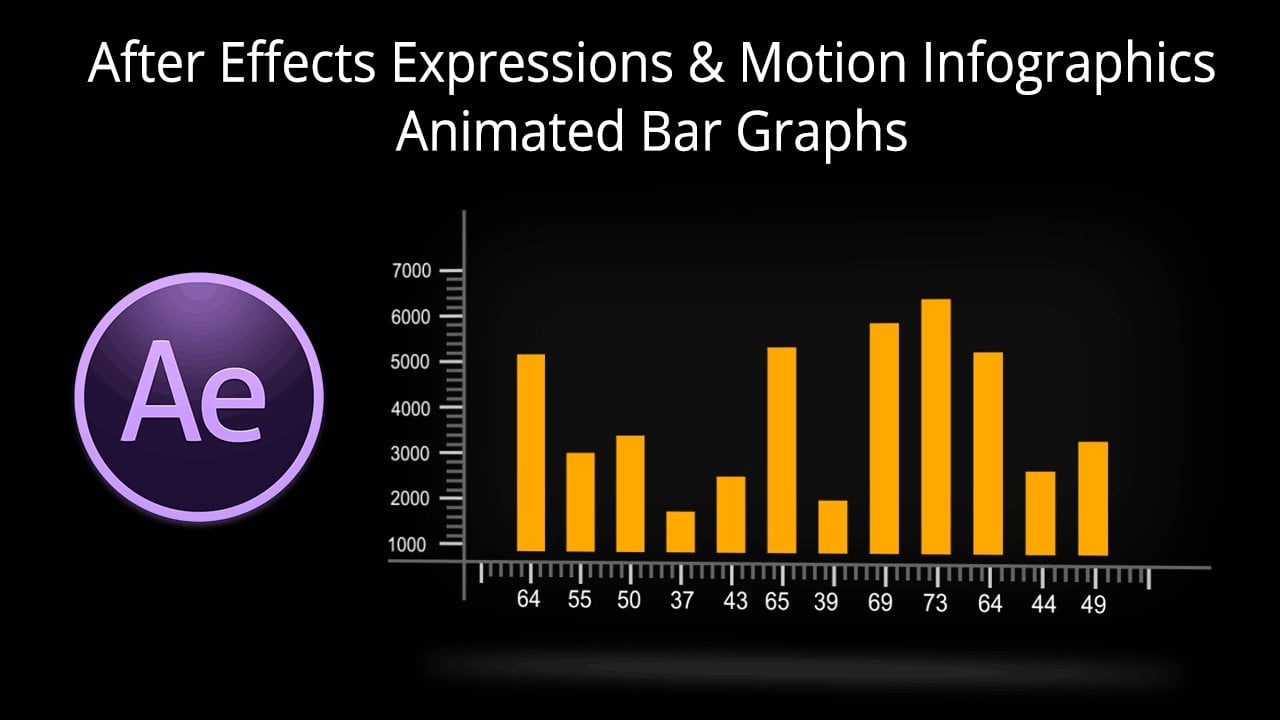 After Effects Expressions & Motion Infographics
Animated Bar Graphs

Ae

7000
6000
5000
4000
3000
2000
1000

64 55 50 37 43 65 39 69 73 64 44 49